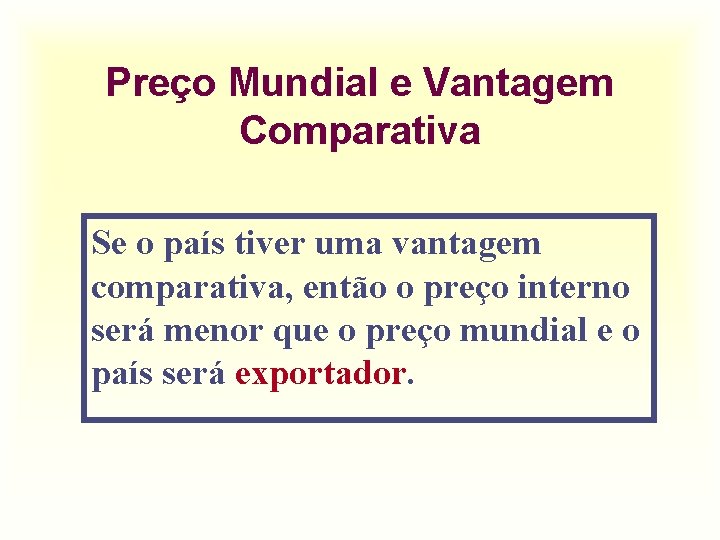 Preço Mundial e Vantagem Comparativa

Se o país tiver uma vantagem comparativa, então o preço interno será menor que o preço mundial e o país será exportador.